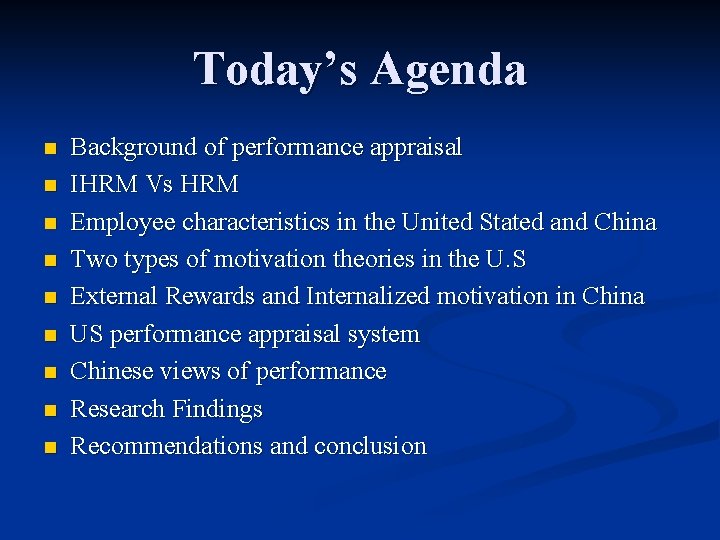 Today's Agenda

- Background of performance appraisal
- IHRM Vs HRM
- Employee characteristics in the United Stated and China
- Two types of motivation theories in the U.S
- External Rewards and Internalized motivation in China
- US performance appraisal system
- Chinese views of performance
- Research Findings
- Recommendations and conclusion